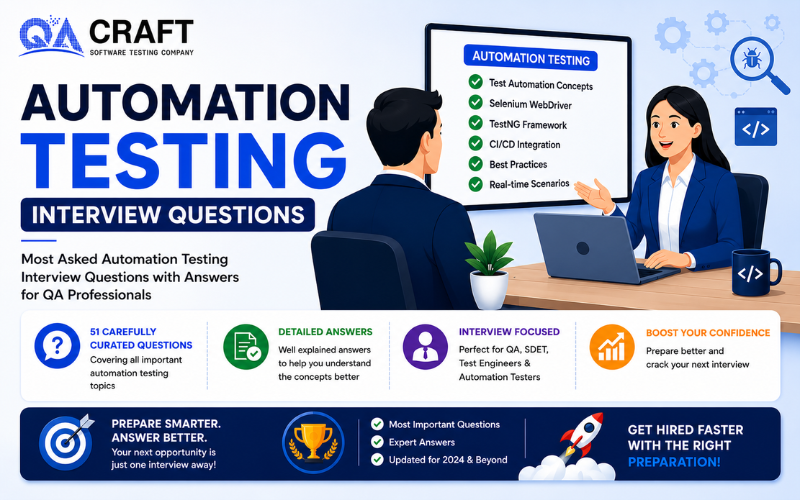 QA CRAFT
SOFTWARE TESTING COMPANY

AUTOMATION TESTING
INTERVIEW QUESTIONS

Most Asked Automation Testing Interview Questions with Answers for QA Professionals

AUTOMATION TESTING
Test Automation Concepts
Selenium WebDriver
TestNG Framework
CI/CD Integration
Best Practices
Real-time Scenarios

</>

</>

51 CAREFULLY CURATED QUESTIONS
Covering all important automation testing topics

DETAILED ANSWERS
Well explained answers to help you understand the concepts better

INTERVIEW FOCUSED
Perfect for QA, SDET, Test Engineers & Automation Testers

BOOST YOUR CONFIDENCE
Prepare better and crack your next interview

PREPARE SMARTER. ANSWER BETTER.
Your next opportunity is just one interview away!

Most Important Questions
Expert Answers
Updated for 2024 & Beyond

GET HIRED FASTER WITH THE RIGHT PREPARATION!